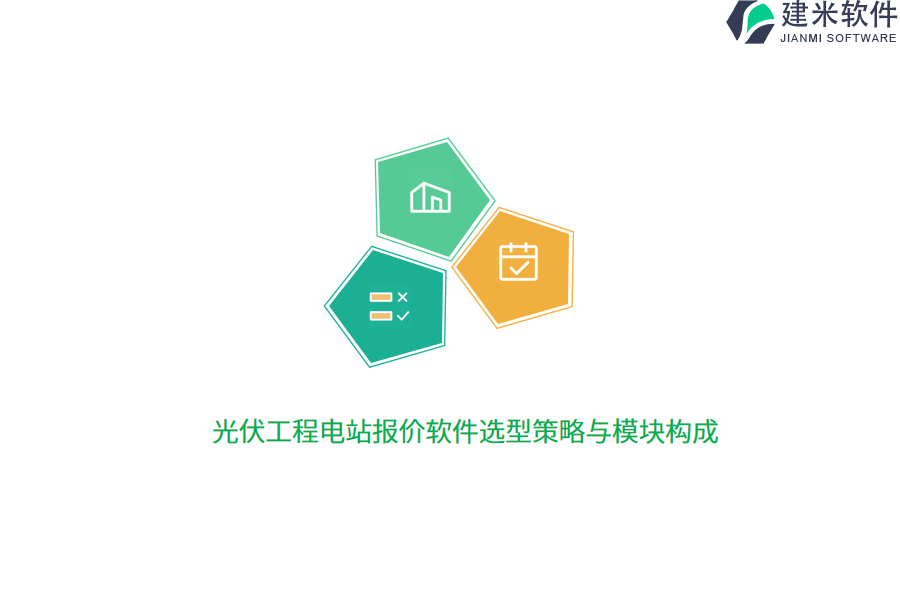 建米软件
JIANMI SOFTWARE

光伏工程电站报价软件选型策略与模块构成